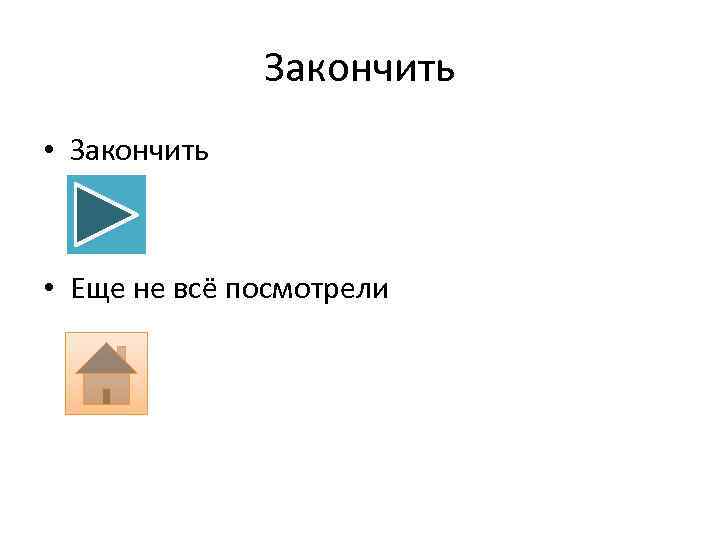 Закончить

• Закончить

• Еще не всё посмотрели